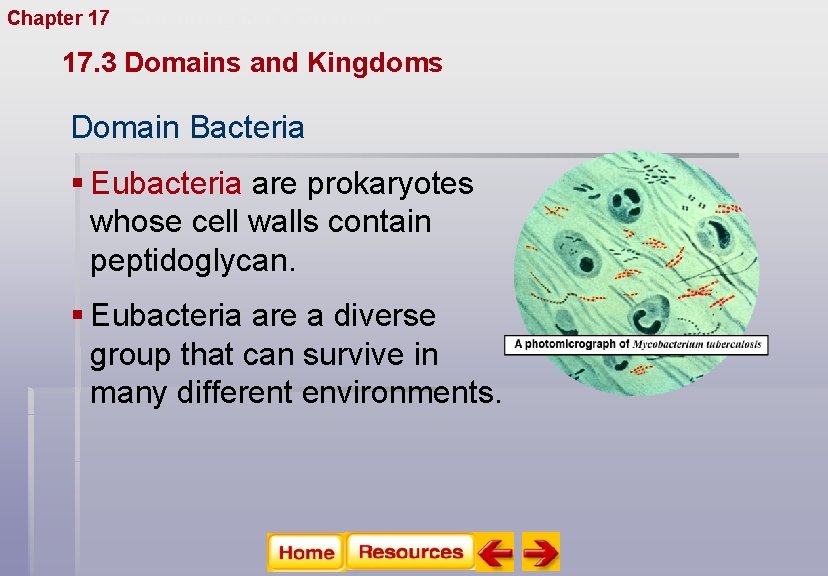 Chapter 17

17.3 Domains and Kingdoms

Domain Bacteria

▪ Eubacteria are prokaryotes whose cell walls contain peptidoglycan.

▪ Eubacteria are a diverse group that can survive in many different environments.

A photomicrograph of Mycobacterium tuberculosis

Home Resources